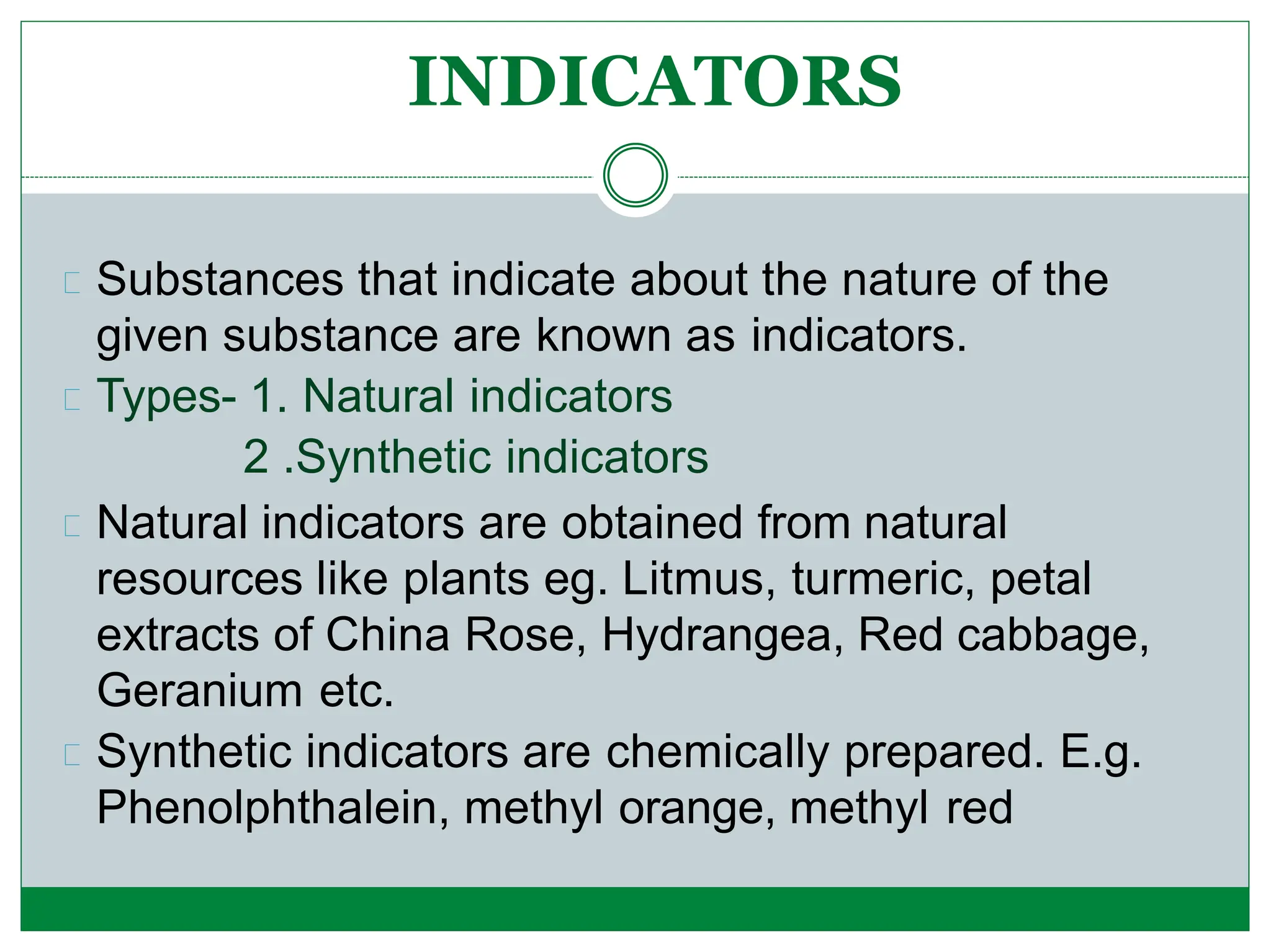 INDICATORS

Substances that indicate about the nature of the given substance are known as indicators.

Types- 1. Natural indicators
2 .Synthetic indicators

Natural indicators are obtained from natural resources like plants eg. Litmus, turmeric, petal extracts of China Rose, Hydrangea, Red cabbage, Geranium etc.

Synthetic indicators are chemically prepared. E.g. Phenolphthalein, methyl orange, methyl red